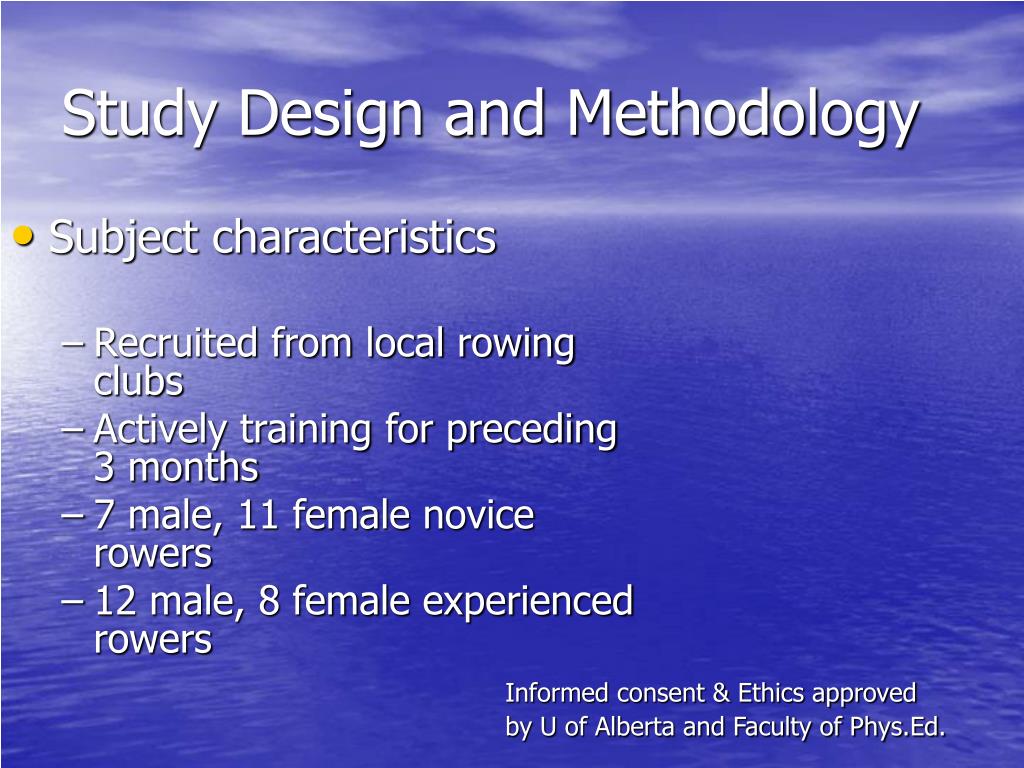 Study Design and Methodology

• Subject characteristics

– Recruited from local rowing clubs
– Actively training for preceding 3 months
– 7 male, 11 female novice rowers
– 12 male, 8 female experienced rowers

Informed consent & Ethics approved by U of Alberta and Faculty of Phys.Ed.